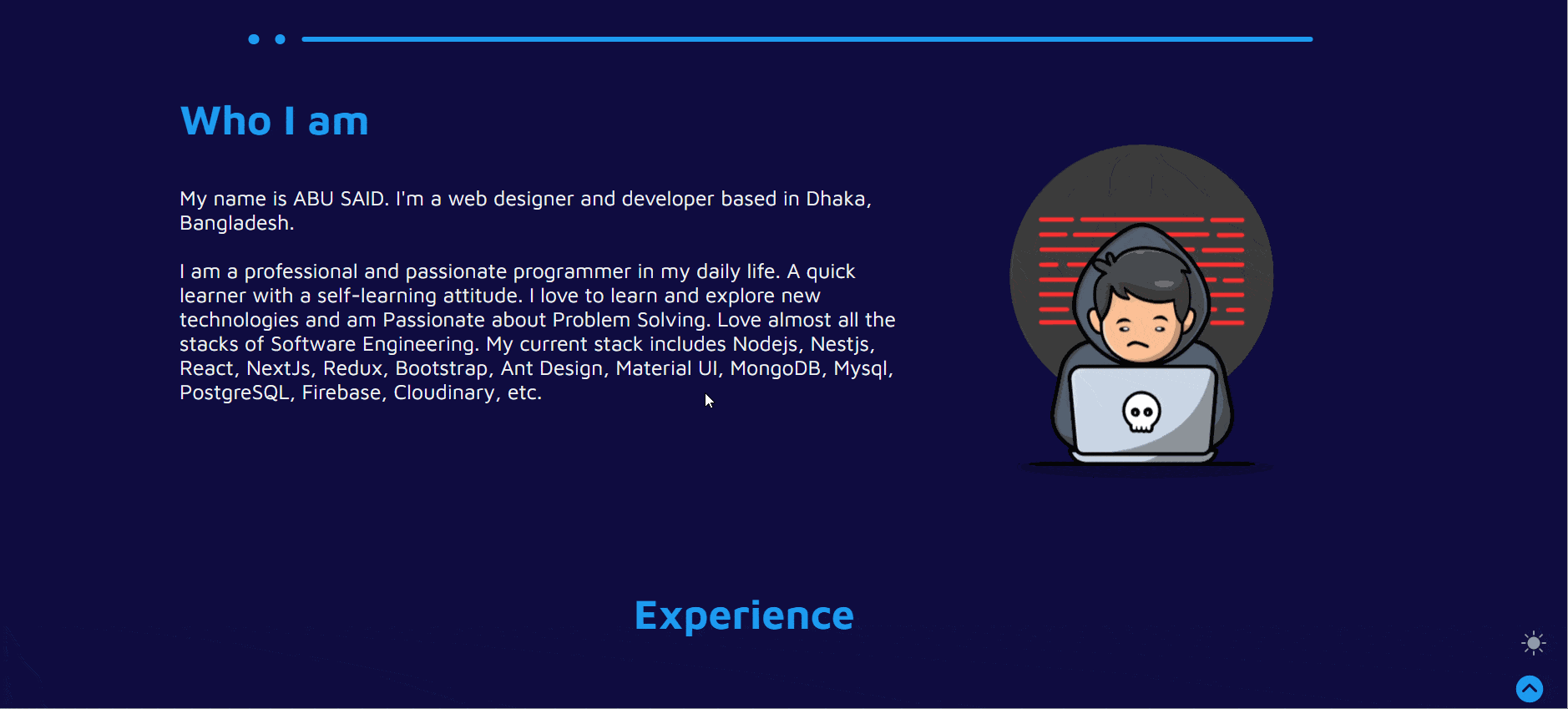 Who I am

My name is ABU SAID. I'm a web designer and developer based in Dhaka, Bangladesh.

I am a professional and passionate programmer in my daily life. A quick learner with a self-learning attitude. I love to learn and explore new technologies and am Passionate about Problem Solving. Love almost all the stacks of Software Engineering. My current stack includes Nodejs, Nestjs, React, NextJs, Redux, Bootstrap, Ant Design, Material UI, MongoDB, Mysql, PostgreSQL, Firebase, Cloudinary, etc.

Experience